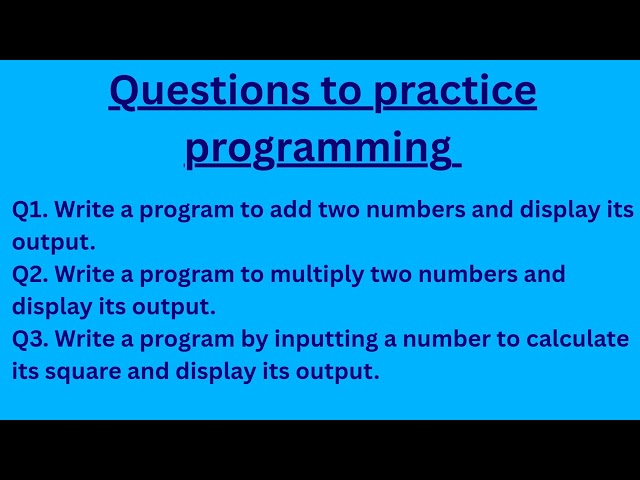 Questions to practice programming

Q1. Write a program to add two numbers and display its output.
Q2. Write a program to multiply two numbers and display its output.
Q3. Write a program by inputting a number to calculate its square and display its output.